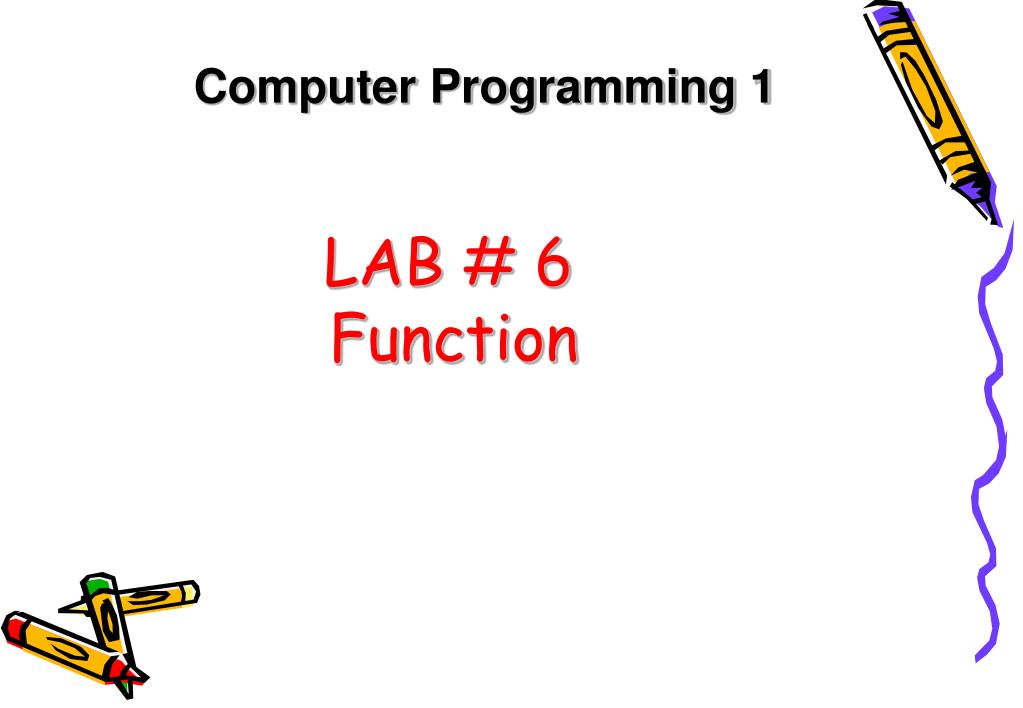 Computer Programming 1

LAB # 6
Function